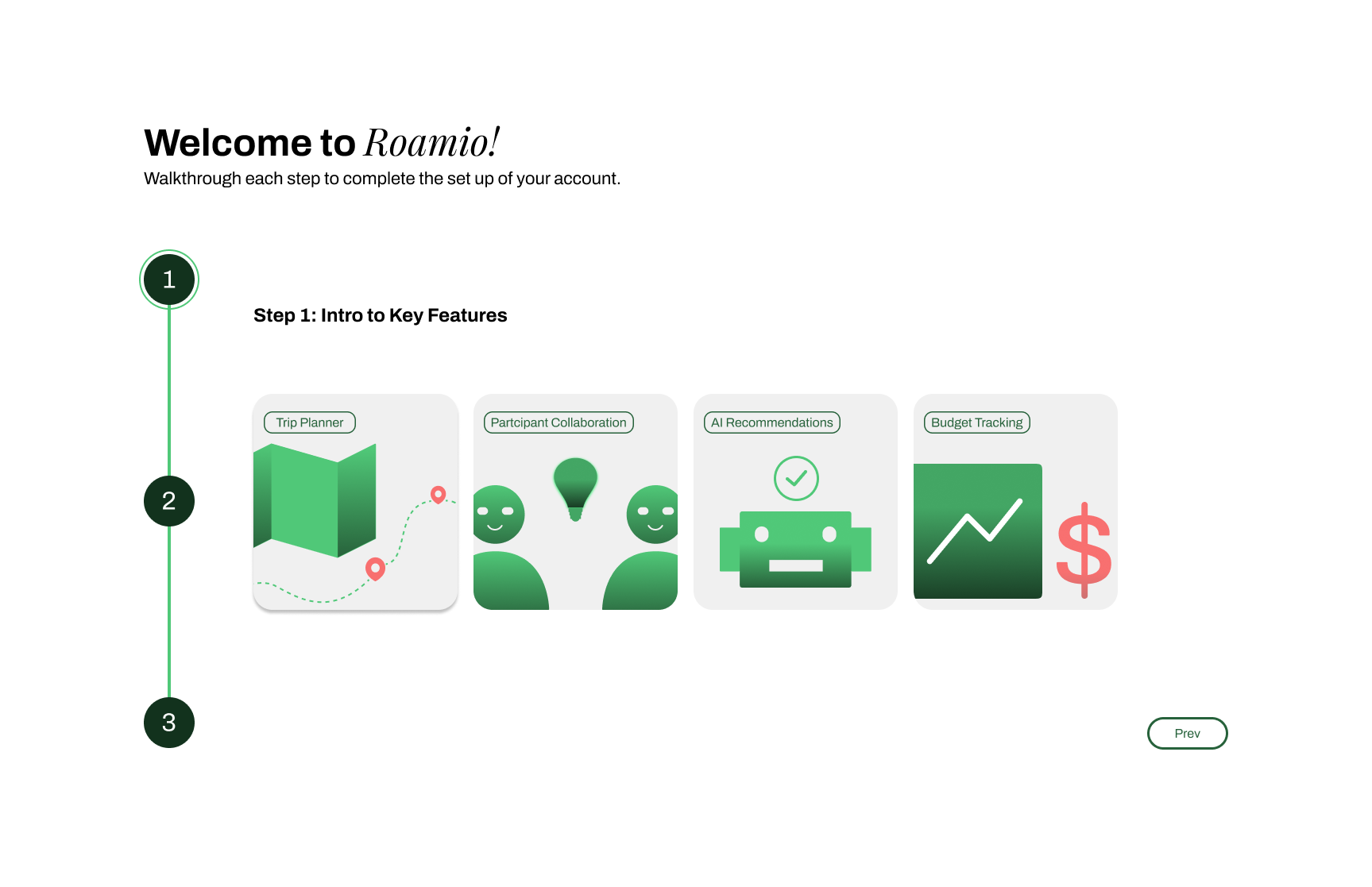 Welcome to Roamio!
Walkthrough each step to complete the set up of your account.

1

Step 1: Intro to Key Features

Trip Planner

Partcipant Collaboration

AI Recommendations

Budget Tracking

$

2

3

Prev